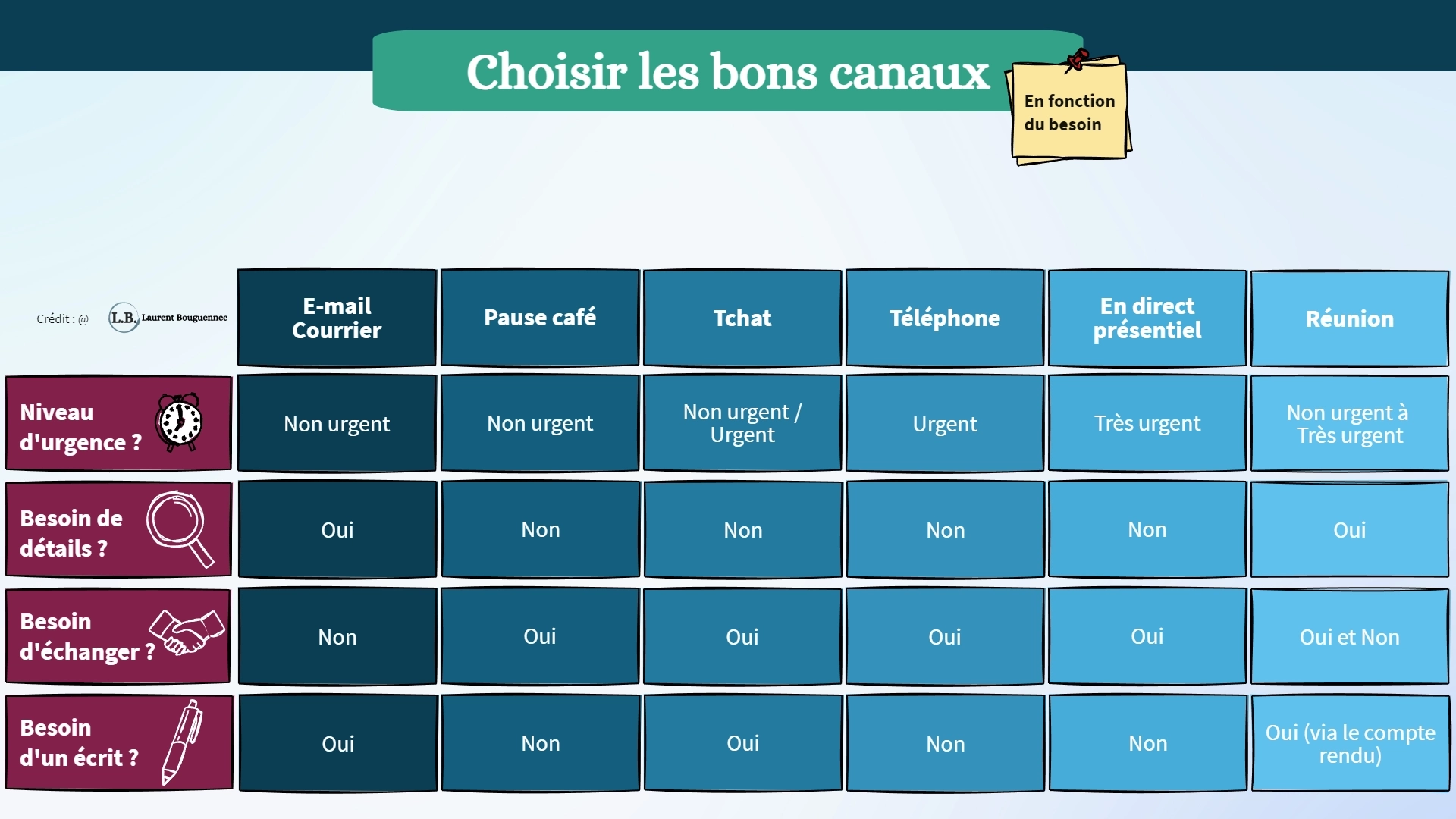 Choisir les bons canaux

En fonction du besoin

Crédit : @ L.B. Laurent Bouguennec

| | E-mail Courrier | Pause café | Tchat | Téléphone | En direct présentiel | Réunion |
|---|---|---|---|---|---|---|
| Niveau d'urgence ? | Non urgent | Non urgent | Non urgent / Urgent | Urgent | Très urgent | Non urgent à Très urgent |
| Besoin de détails ? | Oui | Non | Non | Non | Non | Oui |
| Besoin d'échanger ? | Non | Oui | Oui | Oui | Oui | Oui et Non |
| Besoin d'un écrit ? | Oui | Non | Oui | Non | Non | Oui (via le compte rendu) |